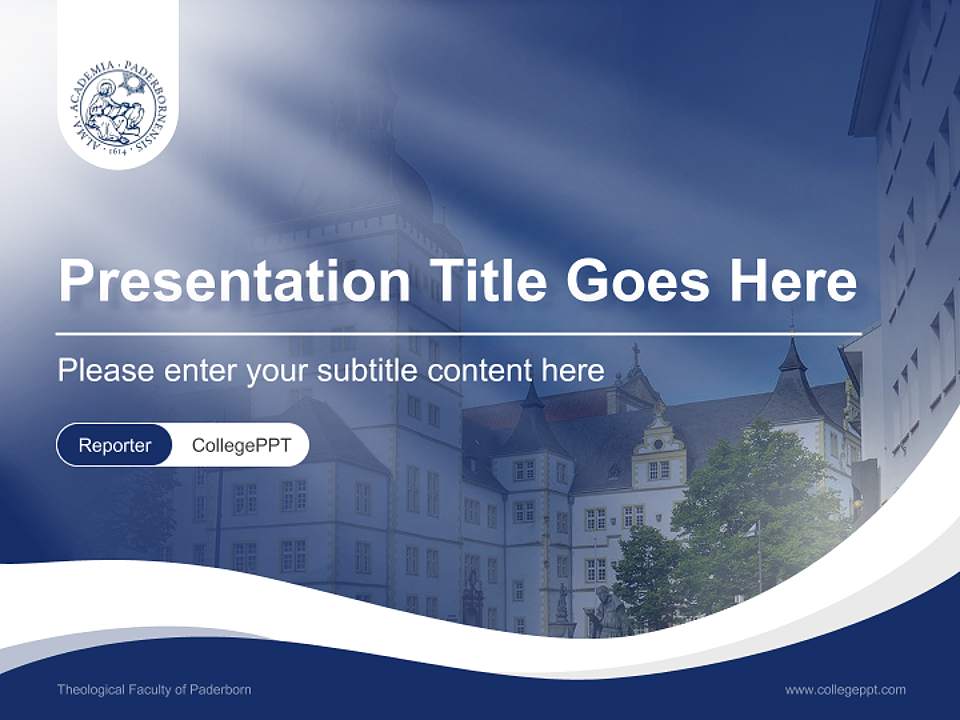 ALMA · ACADEMIA · PADERBORNENSIS · 1614

Presentation Title Goes Here

Please enter your subtitle content here

Reporter CollegePPT

Theological Faculty of Paderborn

www.collegeppt.com